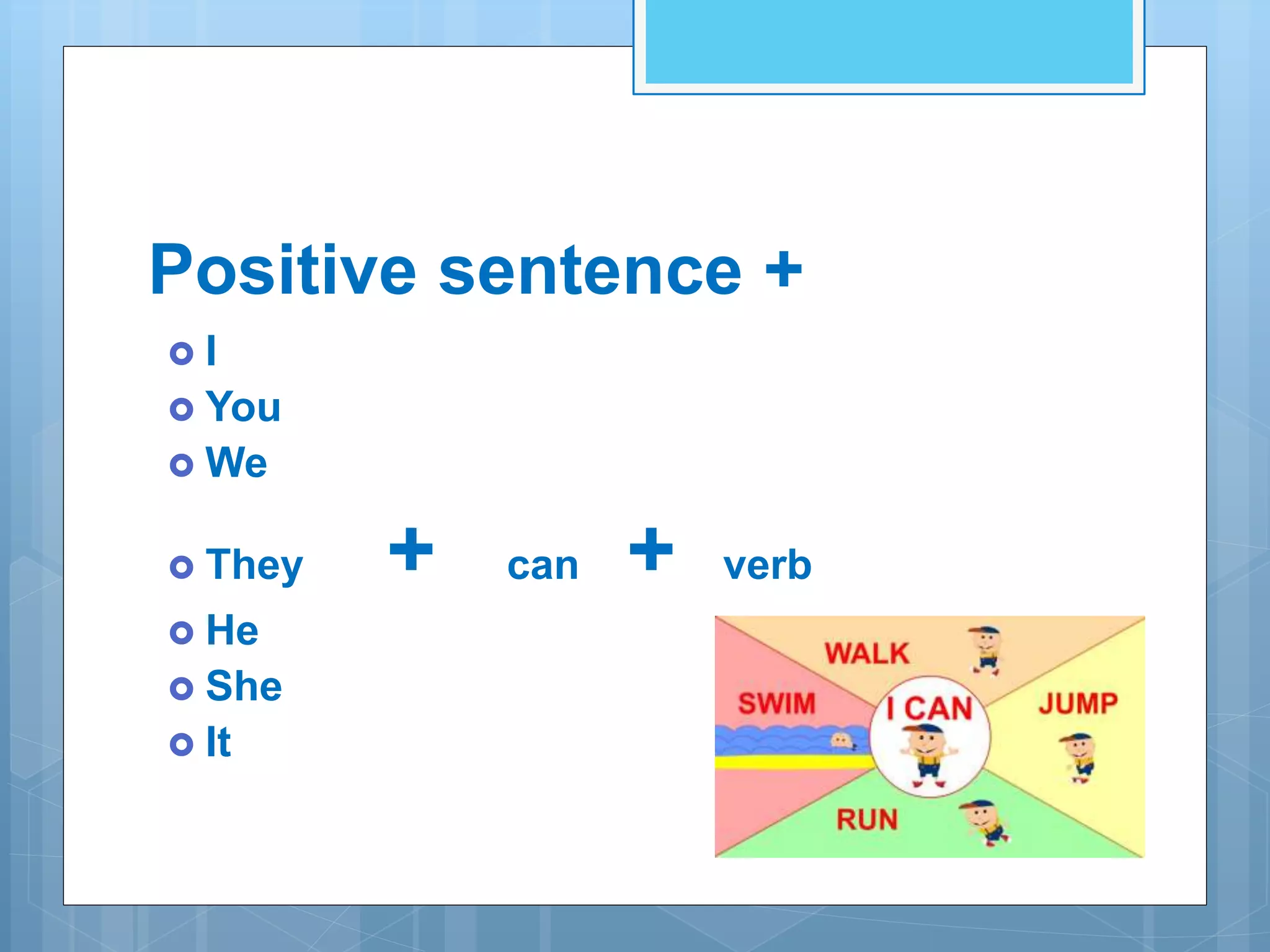 Positive sentence +

I
You
We

They + can + verb

He
She
It

WALK
SWIM
I CAN
JUMP
RUN